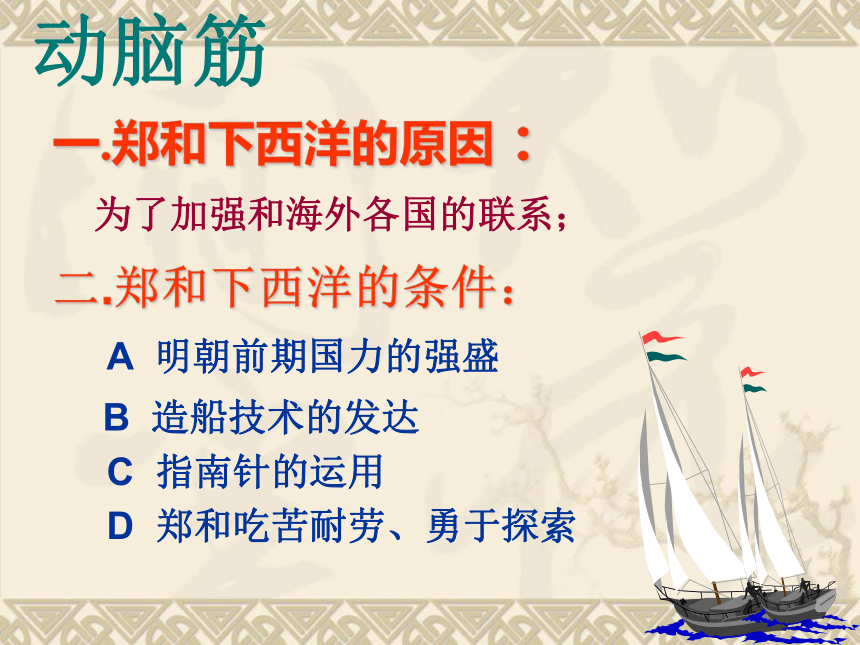 动脑筋

一.郑和下西洋的原因：

为了加强和海外各国的联系；

二.郑和下西洋的条件：

A 明朝前期国力的强盛

B 造船技术的发达

C 指南针的运用

D 郑和吃苦耐劳、勇于探索